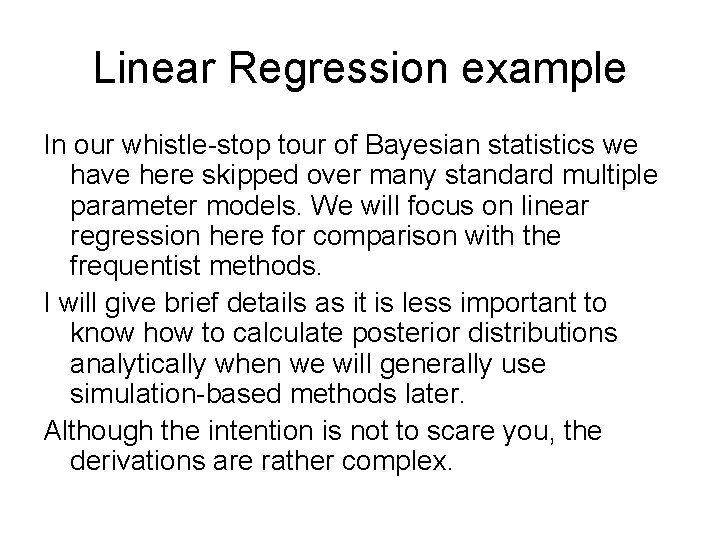 Linear Regression example

In our whistle-stop tour of Bayesian statistics we have here skipped over many standard multiple parameter models. We will focus on linear regression here for comparison with the frequentist methods.

I will give brief details as it is less important to know how to calculate posterior distributions analytically when we will generally use simulation-based methods later.

Although the intention is not to scare you, the derivations are rather complex.